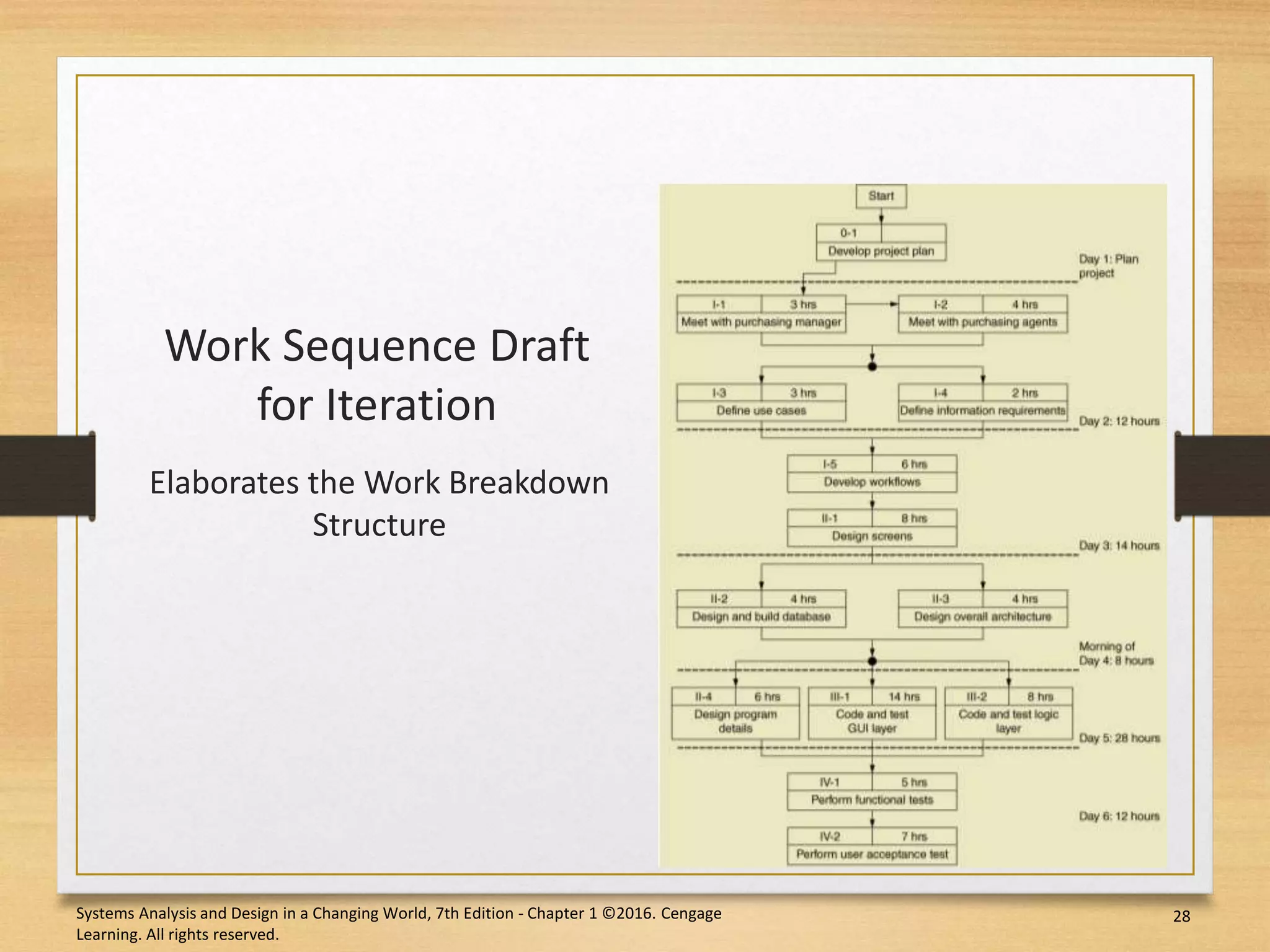 Work Sequence Draft for Iteration

Elaborates the Work Breakdown Structure

Start

0-1
Develop project plan

Day 1: Plan project

I-1 3 hrs
Meet with purchasing manager

I-2 4 hrs
Meet with purchasing agents

I-3 3 hrs
Define use cases

I-4 2 hrs
Define information requirements

Day 2: 12 hours

I-5 6 hrs
Develop workflows

II-1 8 hrs
Design screens

Day 3: 14 hours

II-2 4 hrs
Design and build database

II-3 4 hrs
Design overall architecture

Morning of Day 4: 8 hours

II-4 6 hrs
Design program details

III-1 14 hrs
Code and test GUI layer

III-2 8 hrs
Code and test logic layer

Day 5: 28 hours

IV-1 5 hrs
Perform functional tests

Day 6: 12 hours

IV-2 7 hrs
Perform user acceptance test

Systems Analysis and Design in a Changing World, 7th Edition - Chapter 1 ©2016. Cengage Learning. All rights reserved.

28